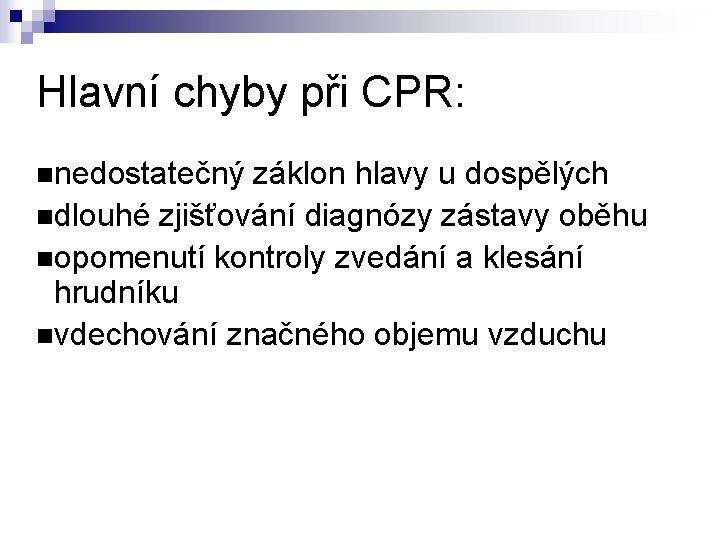 Hlavní chyby při CPR:

■nedostatečný záklon hlavy u dospělých
■dlouhé zjišťování diagnózy zástavy oběhu
■opomenutí kontroly zvedání a klesání hrudníku
■vdechování značného objemu vzduchu